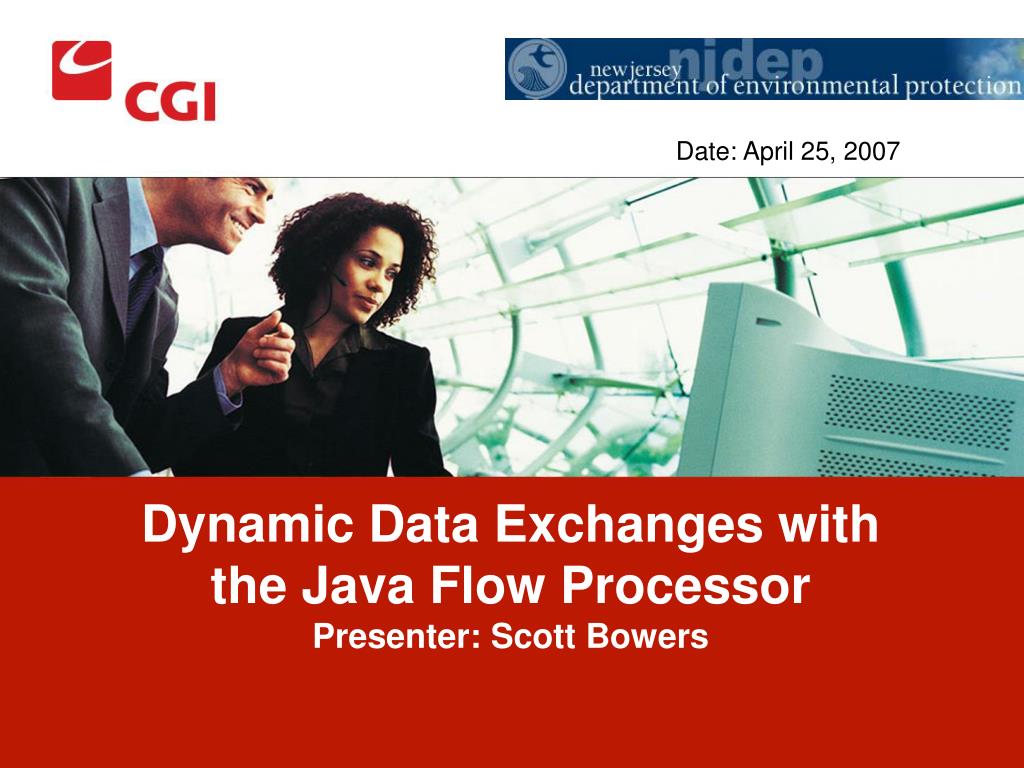 CGI

njdep
new jersey
department of environmental protection

Date: April 25, 2007

Dynamic Data Exchanges with the Java Flow Processor
Presenter: Scott Bowers